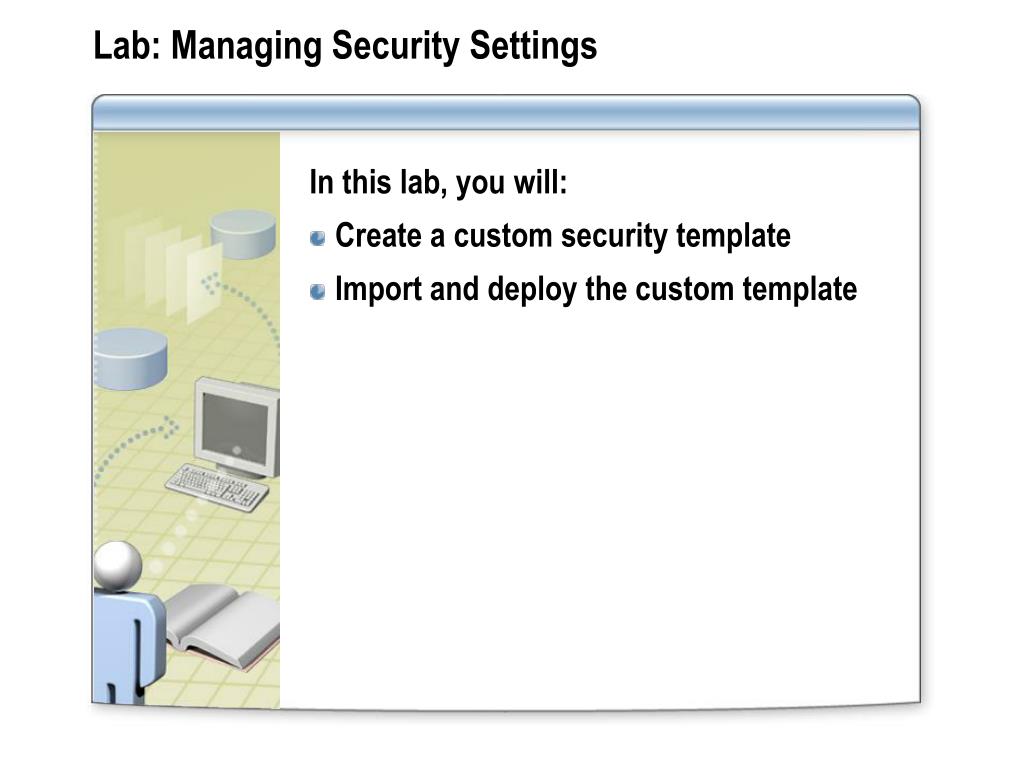 Lab: Managing Security Settings

In this lab, you will:

Create a custom security template

Import and deploy the custom template